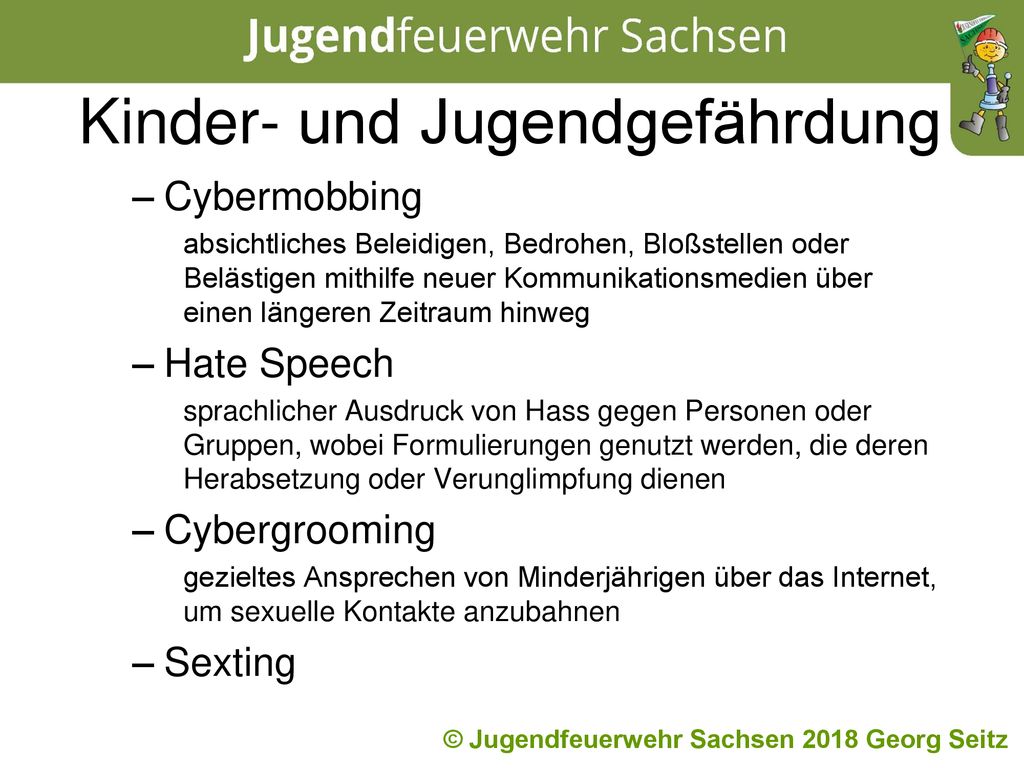 Jugendfeuerwehr Sachsen

Kinder- und Jugendgefährdung

– Cybermobbing

absichtliches Beleidigen, Bedrohen, Bloßstellen oder Belästigen mithilfe neuer Kommunikationsmedien über einen längeren Zeitraum hinweg

– Hate Speech

sprachlicher Ausdruck von Hass gegen Personen oder Gruppen, wobei Formulierungen genutzt werden, die deren Herabsetzung oder Verunglimpfung dienen

– Cybergrooming

gezieltes Ansprechen von Minderjährigen über das Internet, um sexuelle Kontakte anzubahnen

– Sexting

© Jugendfeuerwehr Sachsen 2018 Georg Seitz